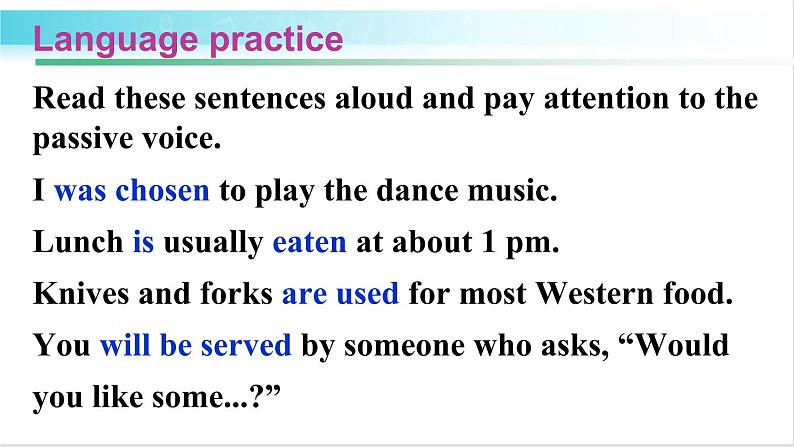 Language practice

Read these sentences aloud and pay attention to the passive voice.

I was chosen to play the dance music.

Lunch is usually eaten at about 1 pm.

Knives and forks are used for most Western food.

You will be served by someone who asks, “Would you like some...?”